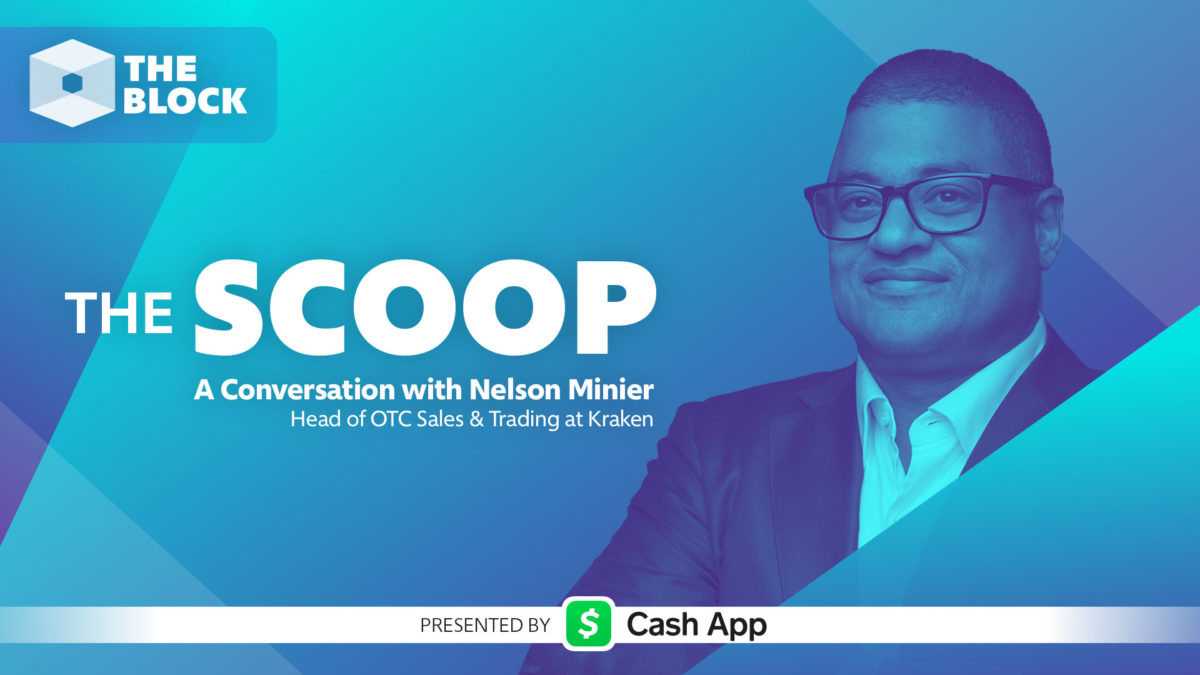 THE BLOCK

THE SCOOP

A Conversation with Nelson Minier
Head of OTC Sales & Trading at Kraken

PRESENTED BY $ Cash App